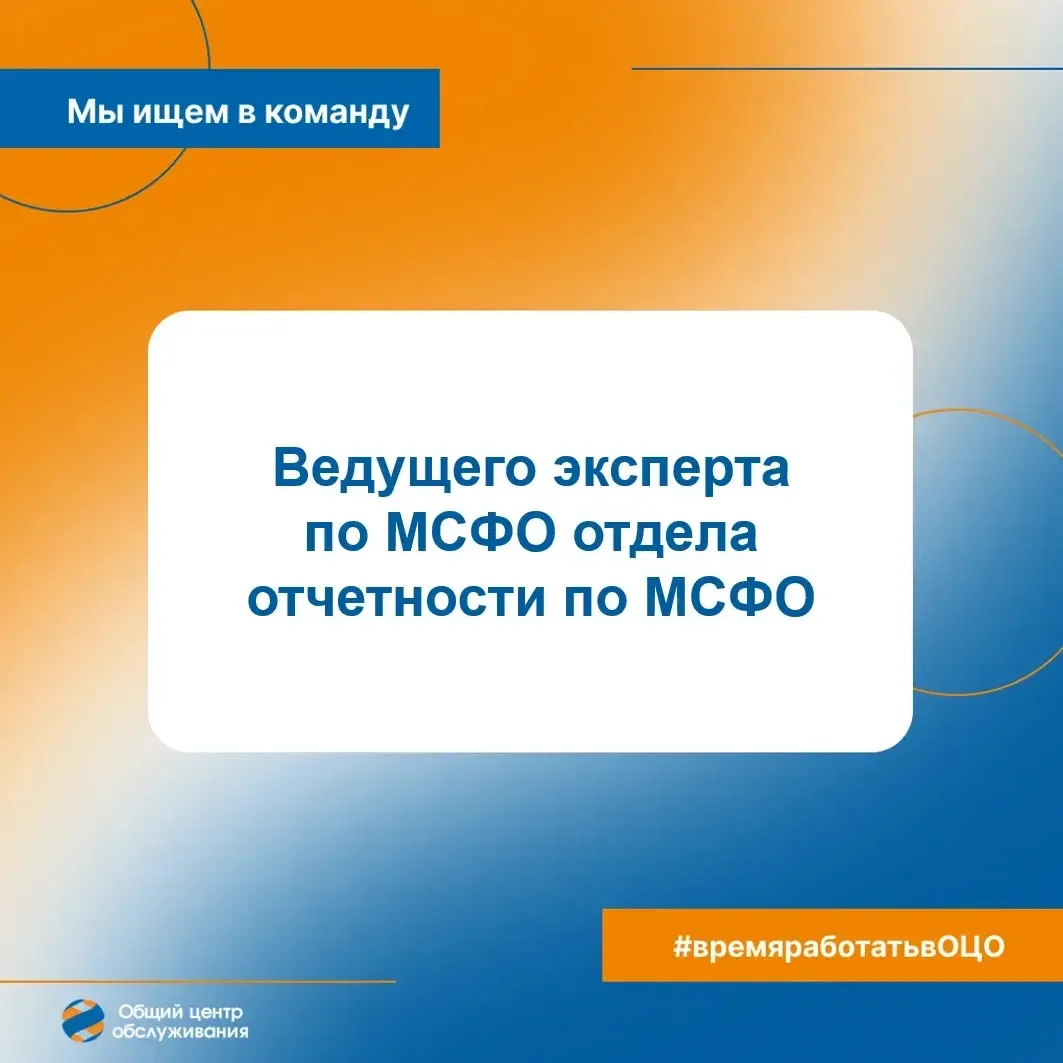 Мы ищем в команду

Ведущего эксперта по МСФО отдела отчетности по МСФО

#времяработатьвОЦО

Общий центр обслуживания